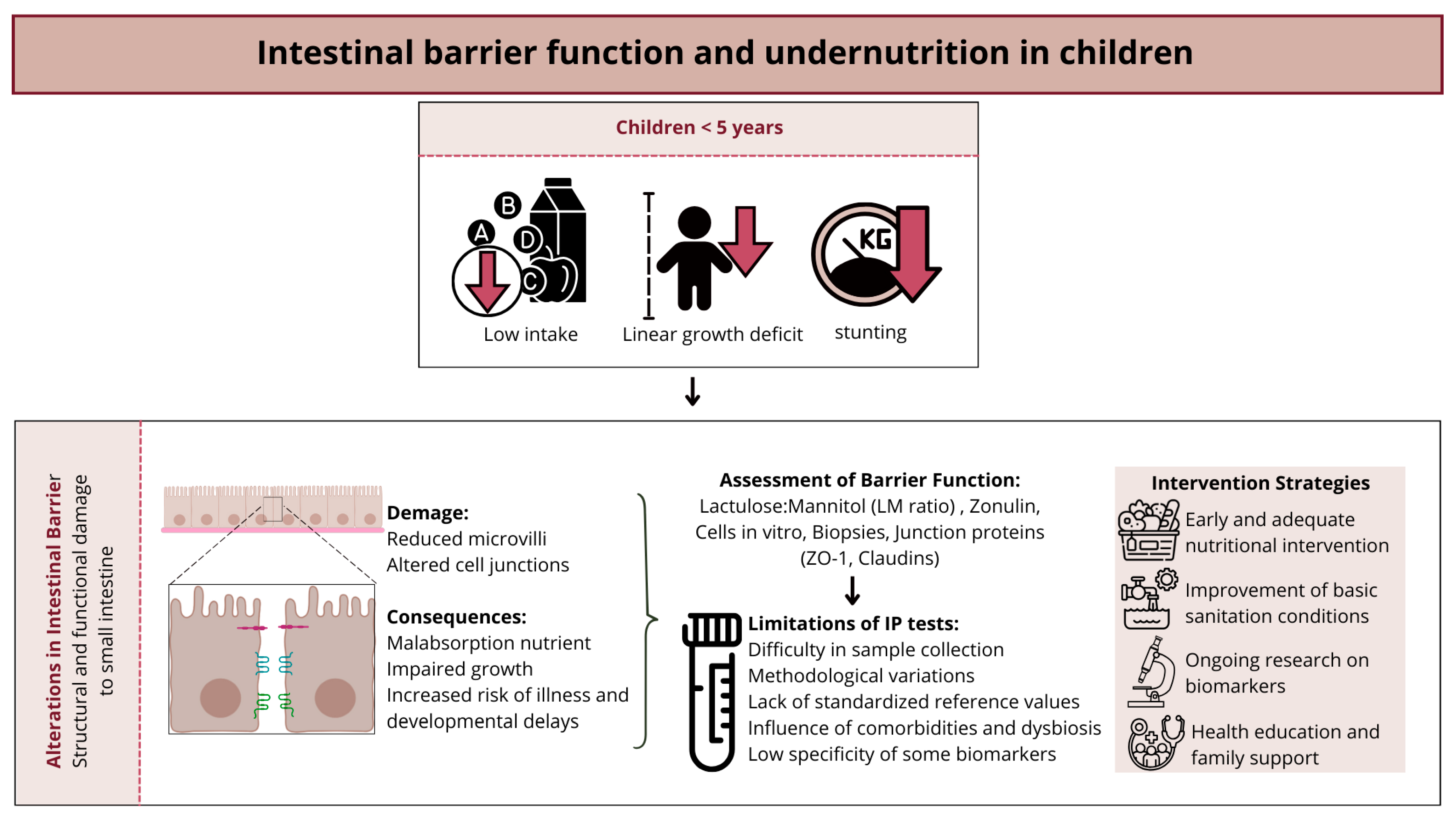 Intestinal barrier function and undernutrition in children

Children < 5 years

B
A
D
C
KG

Low intake
Linear growth deficit
stunting

Alterations in Intestinal Barrier
Structural and functional damage to small intestine

Demage:
Reduced microvilli
Altered cell junctions

Consequences:
Malabsorption nutrient
Impaired growth
Increased risk of illness and developmental delays

Assessment of Barrier Function:
Lactulose:Mannitol (LM ratio) , Zonulin, Cells in vitro, Biopsies, Junction proteins (ZO-1, Claudins)

Limitations of IP tests:
Difficulty in sample collection
Methodological variations
Lack of standardized reference values
Influence of comorbidities and dysbiosis
Low specificity of some biomarkers

Intervention Strategies
Early and adequate nutritional intervention
Improvement of basic sanitation conditions
Ongoing research on biomarkers
Health education and family support